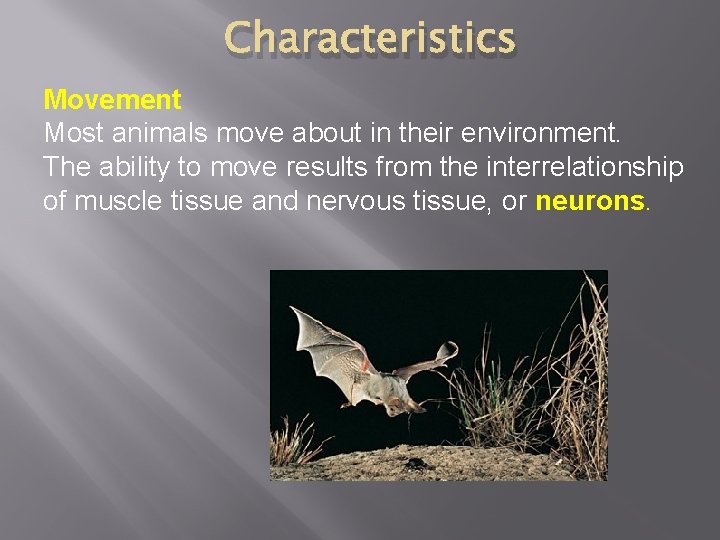 Characteristics

Movement
Most animals move about in their environment. The ability to move results from the interrelationship of muscle tissue and nervous tissue, or neurons.